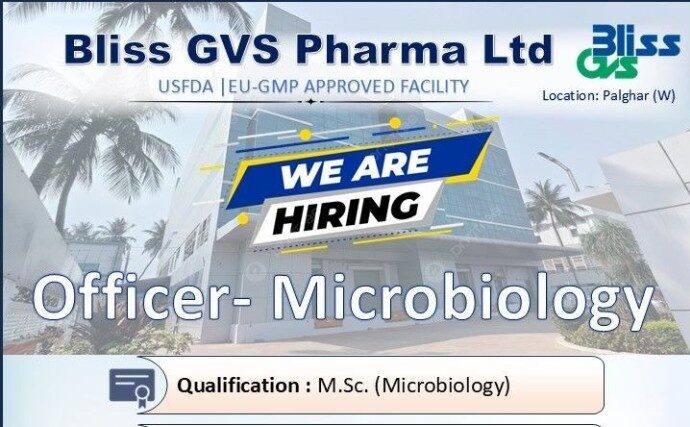 Bliss GVS Pharma Ltd

Bliss GVS

USFDA |EU-GMP APPROVED FACILITY

Location: Palghar (W)

WE ARE HIRING

Officer- Microbiology

Qualification : M.Sc. (Microbiology)